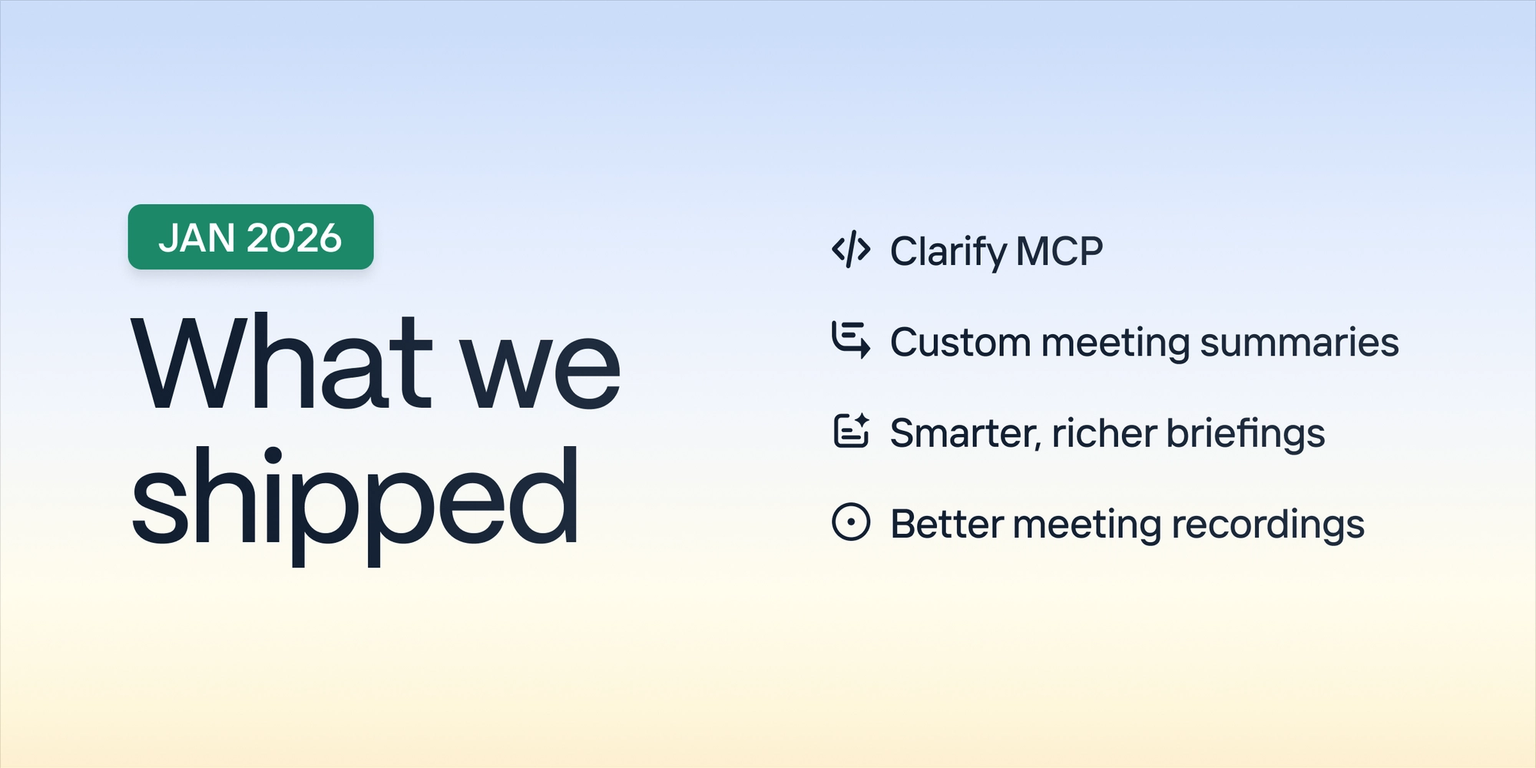 JAN 2026

What we shipped

Clarify MCP

Custom meeting summaries

Smarter, richer briefings

Better meeting recordings